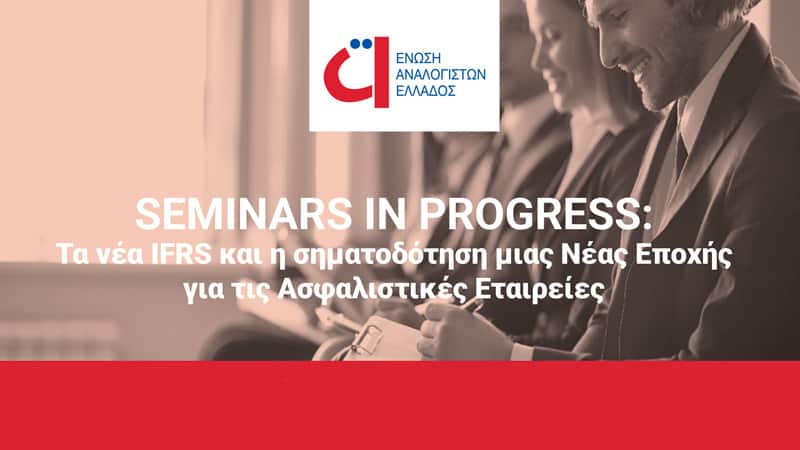 ΕΝΩΣΗ ΑΝΑΛΟΓΙΣΤΩΝ ΕΛΛΑΔΟΣ

SEMINARS IN PROGRESS:
Τα νέα IFRS και η σηματοδότηση μιας Νέας Εποχής για τις Ασφαλιστικές Εταιρείες